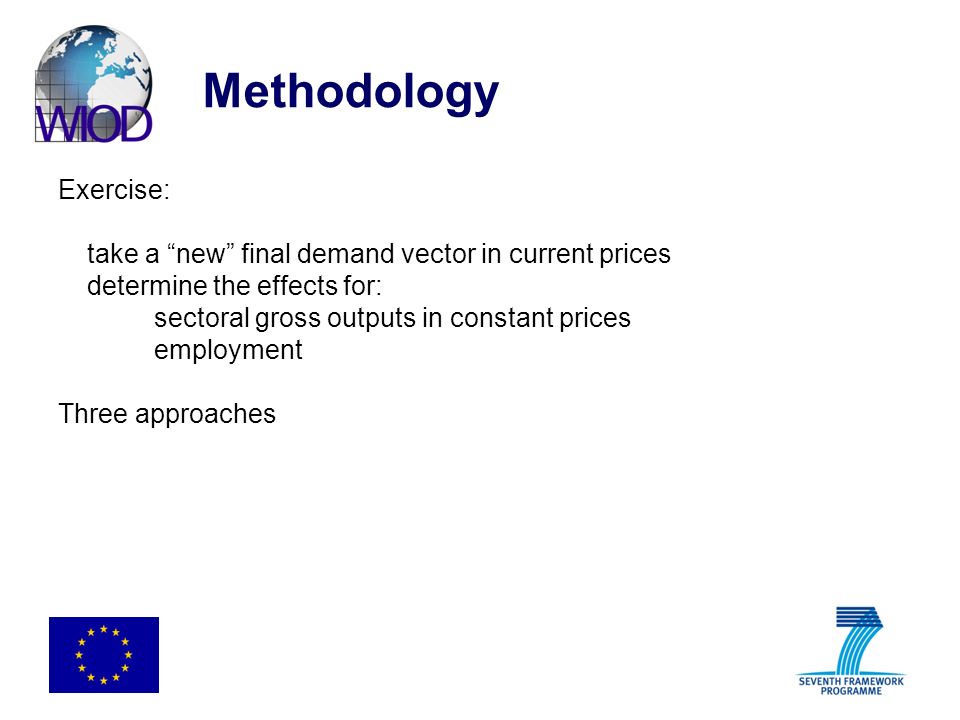 WIOD

Methodology

Exercise:

take a “new” final demand vector in current prices
determine the effects for:
sectoral gross outputs in constant prices
employment

Three approaches

SEVENTH FRAMEWORK PROGRAMME